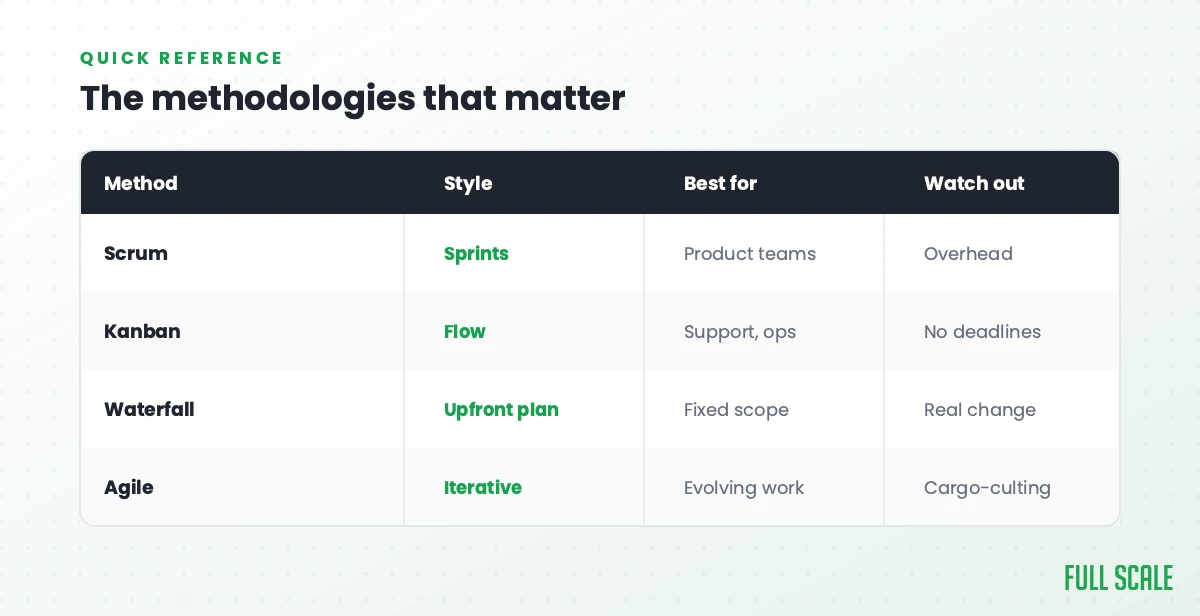 QUICK REFERENCE

The methodologies that matter

| Method | Style | Best for | Watch out |
|---|---|---|---|
| Scrum | Sprints | Product teams | Overhead |
| Kanban | Flow | Support, ops | No deadlines |
| Waterfall | Upfront plan | Fixed scope | Real change |
| Agile | Iterative | Evolving work | Cargo-culting |

FULL SCALE